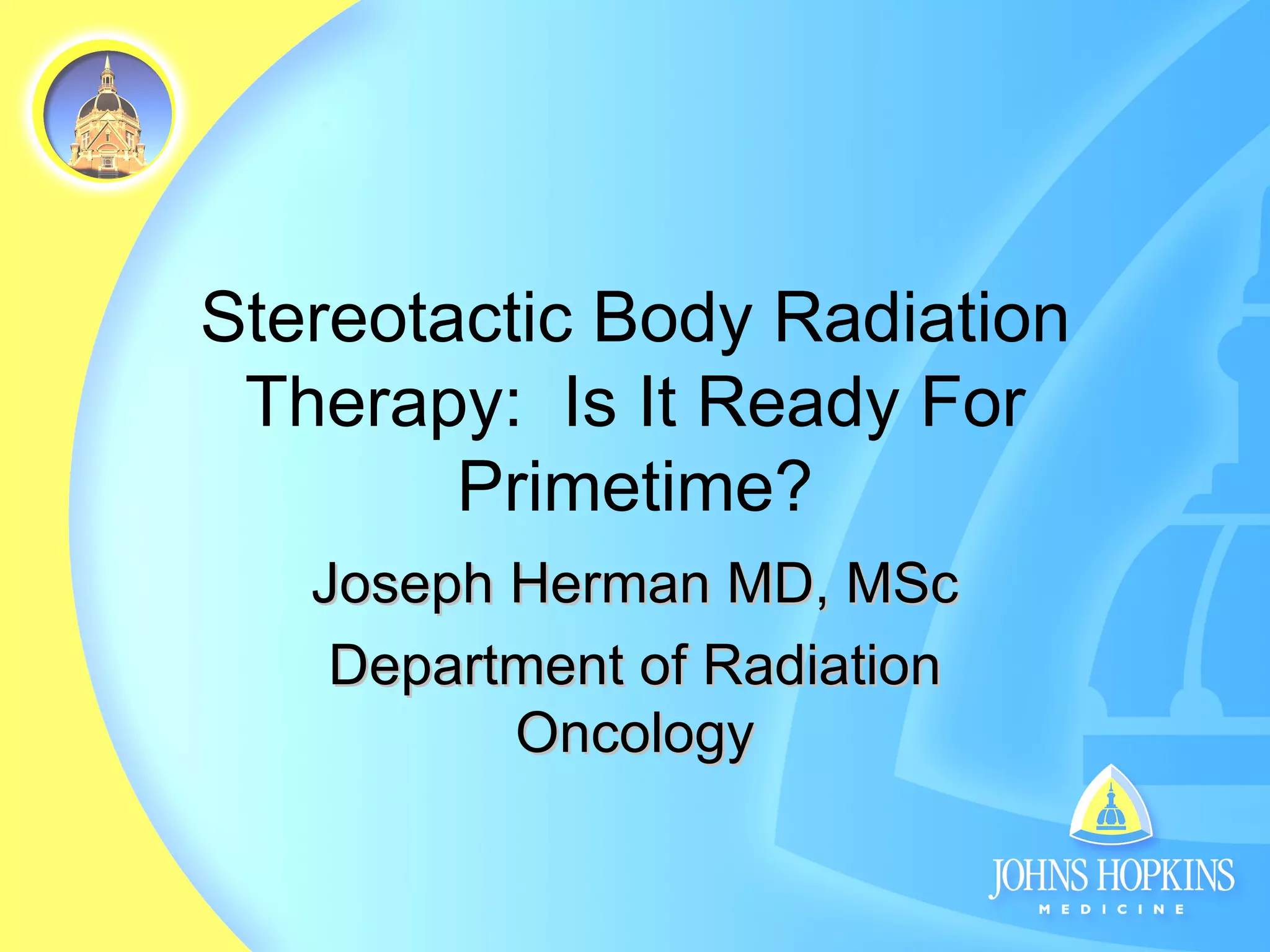 Stereotactic Body Radiation Therapy: Is It Ready For Primetime?

Joseph Herman MD, MSc

Department of Radiation Oncology

JOHNS HOPKINS
MEDICINE